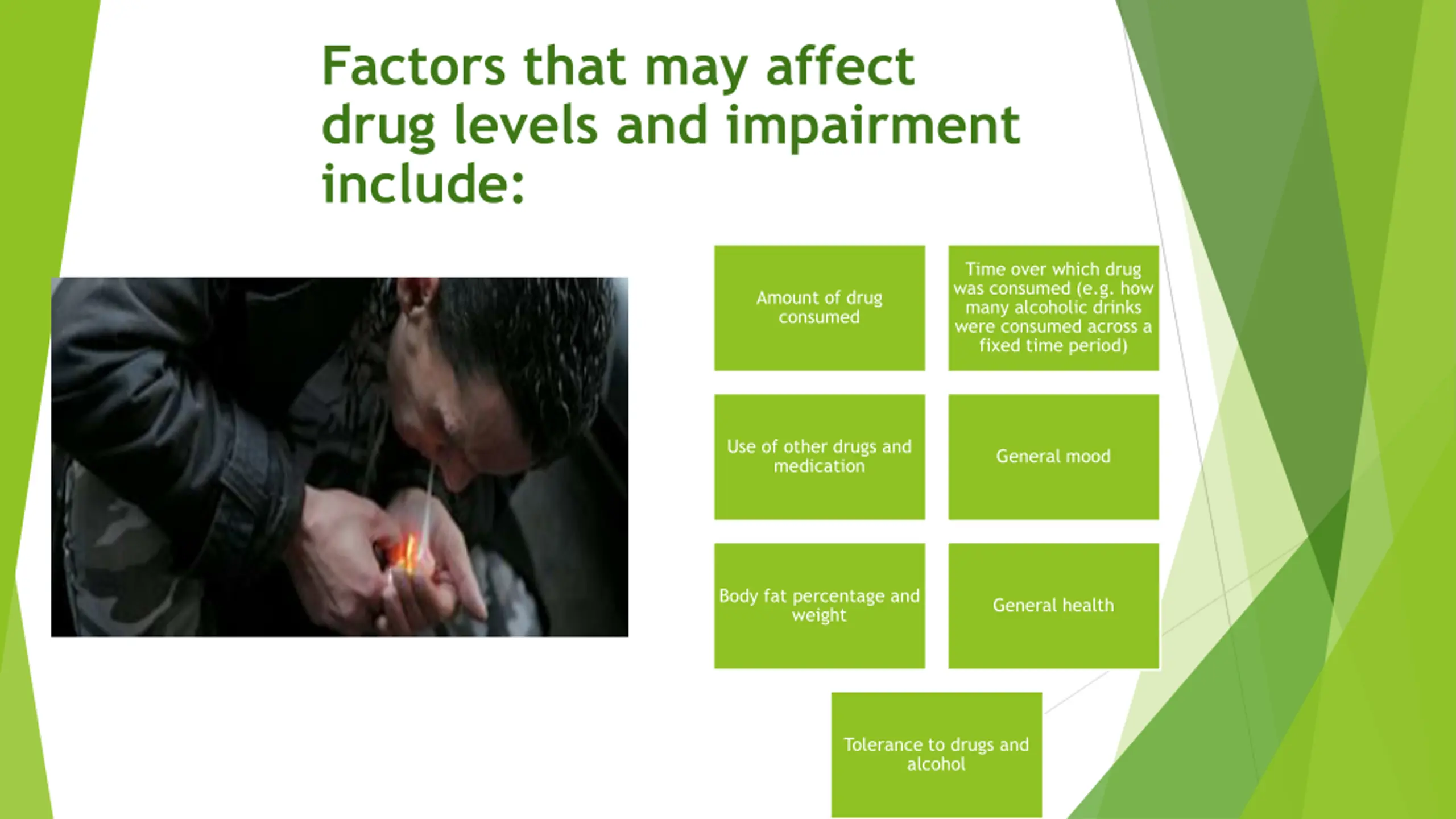 Factors that may affect drug levels and impairment include:

Amount of drug consumed

Time over which drug was consumed (e.g. how many alcoholic drinks were consumed across a fixed time period)

Use of other drugs and medication

General mood

Body fat percentage and weight

General health

Tolerance to drugs and alcohol